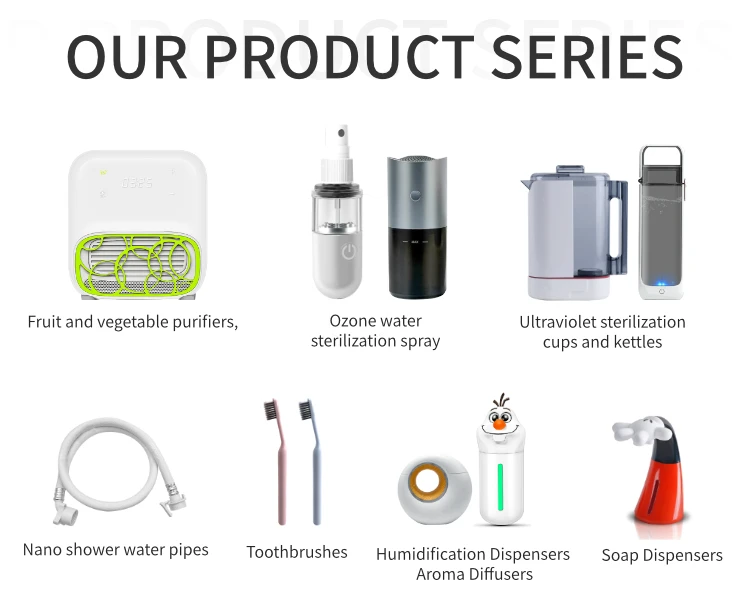 OUR PRODUCT SERIES

Fruit and vegetable purifiers,

Ozone water sterilization spray

Ultraviolet sterilization cups and kettles

Nano shower water pipes

Toothbrushes

Humidification Dispensers Aroma Diffusers

Soap Dispensers